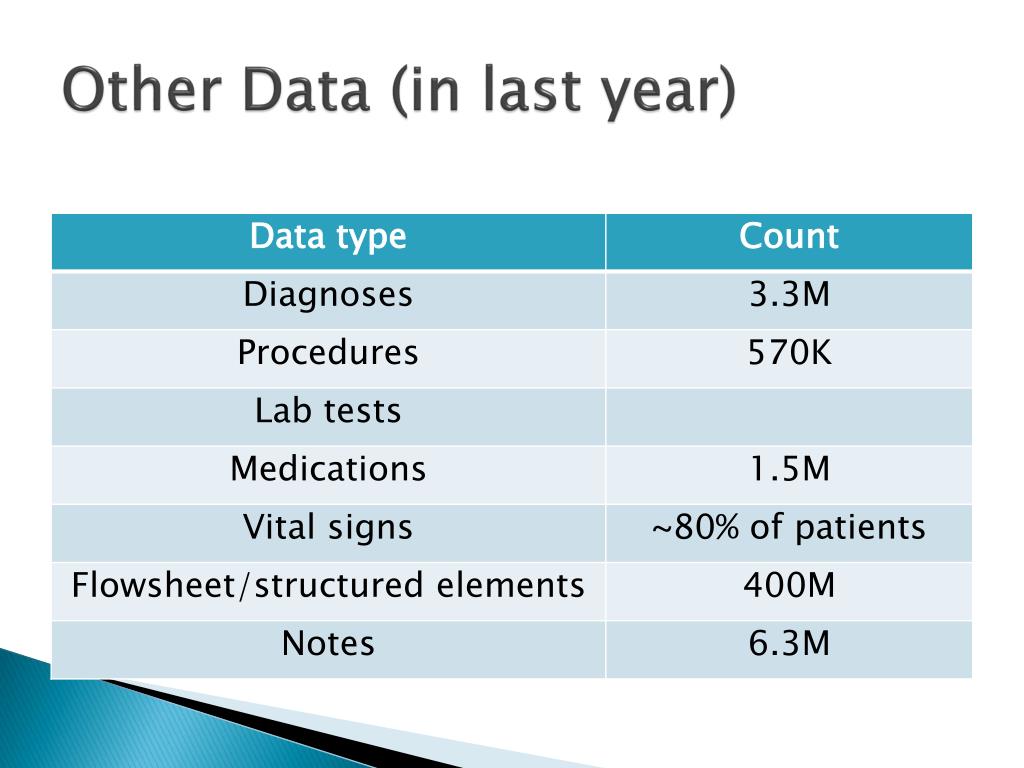 Other Data (in last year)

| Data type | Count |
|---|---|
| Diagnoses | 3.3M |
| Procedures | 570K |
| Lab tests | |
| Medications | 1.5M |
| Vital signs | ~80% of patients |
| Flowsheet/structured elements | 400M |
| Notes | 6.3M |